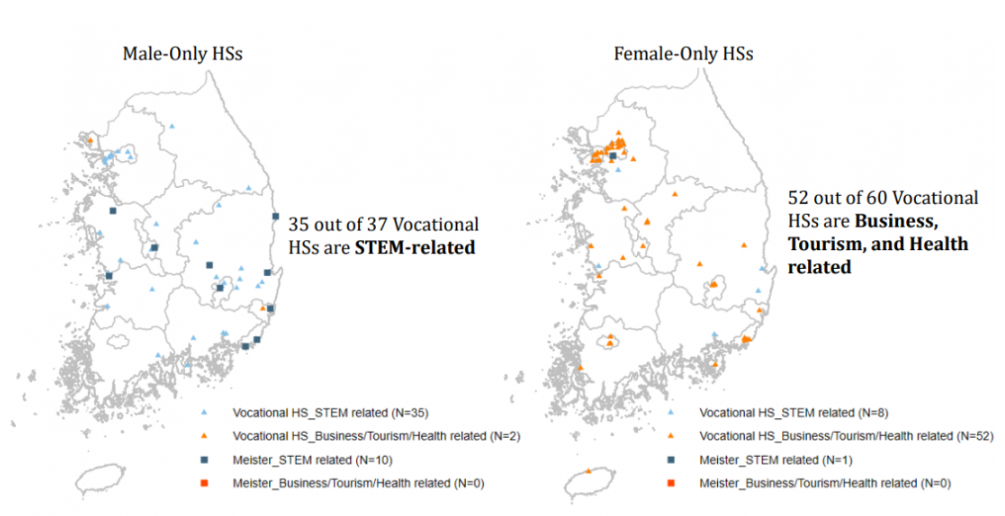 Male-Only HSs

35 out of 37 Vocational HSs are **STEM-related**

Vocational HS_STEM related (N=35)
Vocational HS_Business/Tourism/Health related (N=2)
Meister_STEM related (N=10)
Meister_Business/Tourism/Health related (N=0)

Female-Only HSs

52 out of 60 Vocational HSs are **Business, Tourism, and Health related**

Vocational HS_STEM related (N=8)
Vocational HS_Business/Tourism/Health related (N=52)
Meister_STEM related (N=1)
Meister_Business/Tourism/Health related (N=0)